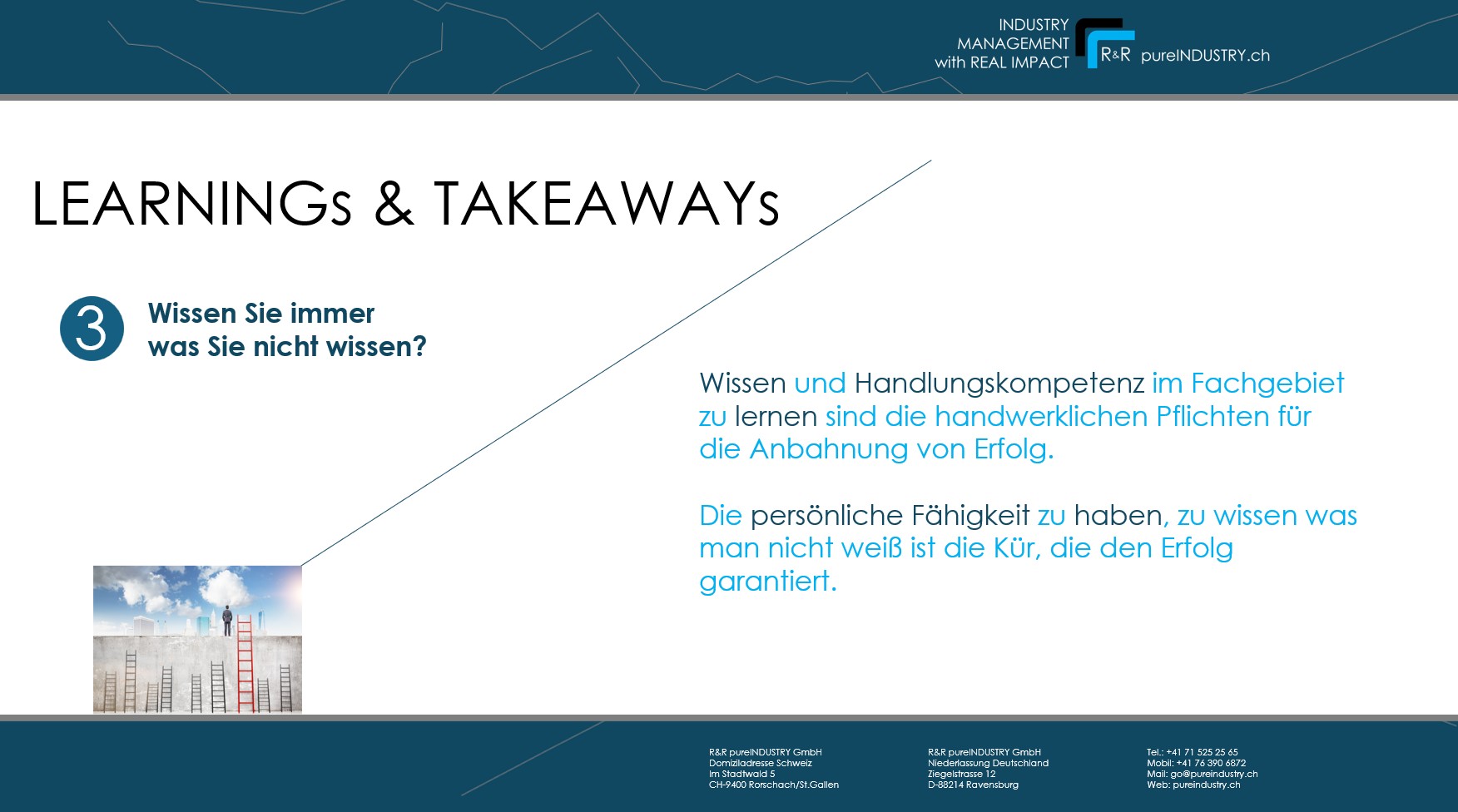 INDUSTRY MANAGEMENT with REAL IMPACT

R&R pureINDUSTRY.ch

LEARNINGs & TAKEAWAYs

3

Wissen Sie immer was Sie nicht wissen?

Wissen und Handlungskompetenz im Fachgebiet zu lernen sind die handwerklichen Pflichten für die Anbahnung von Erfolg.

Die persönliche Fähigkeit zu haben, zu wissen was man nicht weiß ist die Kür, die den Erfolg garantiert.

R&R pureINDUSTRY GmbH
Domiziladresse Schweiz
Im Stadtwald 5
CH-9400 Rorschach/St.Gallen

R&R pureINDUSTRY GmbH
Niederlassung Deutschland
Ziegelstrasse 12
D-88214 Ravensburg

Tel.: +41 71 525 25 65
Mobil: +41 76 390 6872
Mail: go@pureindustry.ch
Web: pureindustry.ch